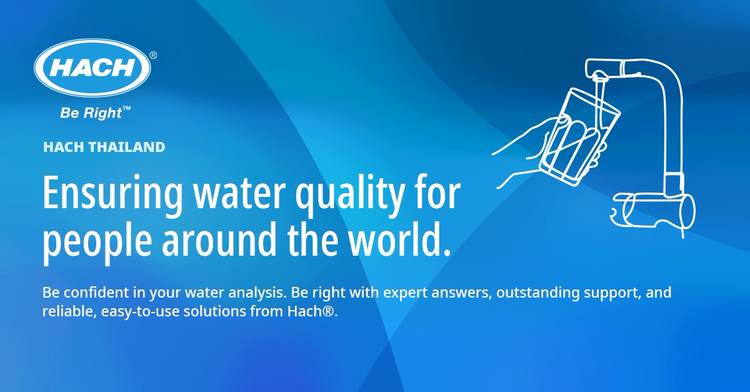 HACH®

Be Right™

HACH THAILAND

Ensuring water quality for people around the world.

Be confident in your water analysis. Be right with expert answers, outstanding support, and reliable, easy-to-use solutions from Hach®.